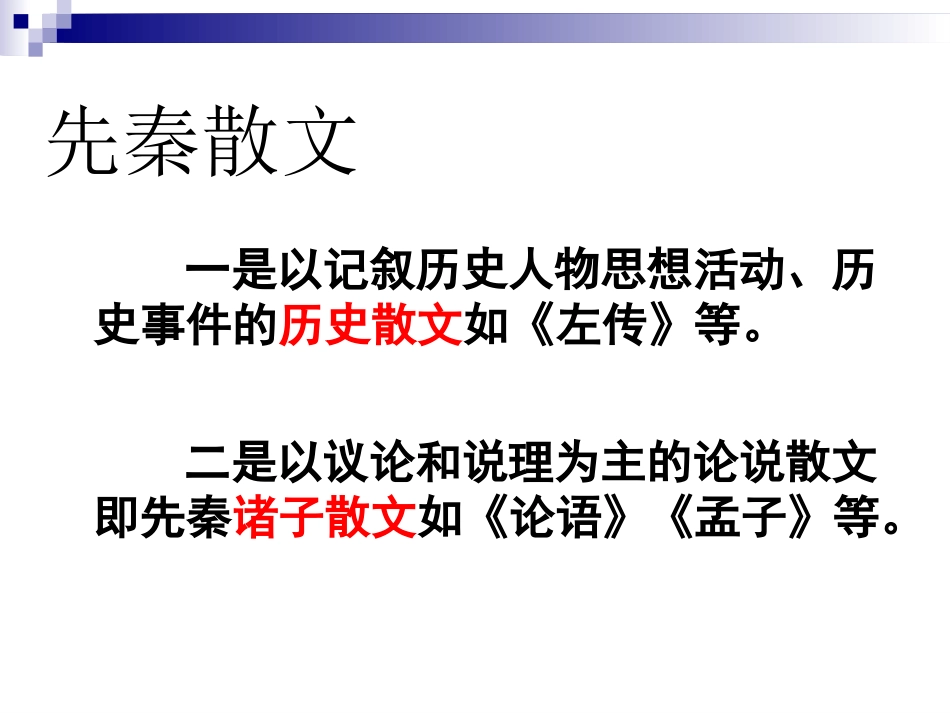 先秦散文

一是以记叙历史人物思想活动、历史事件的历史散文如《左传》等。

二是以议论和说理为主的论说散文即先秦诸子散文如《论语》《孟子》等。